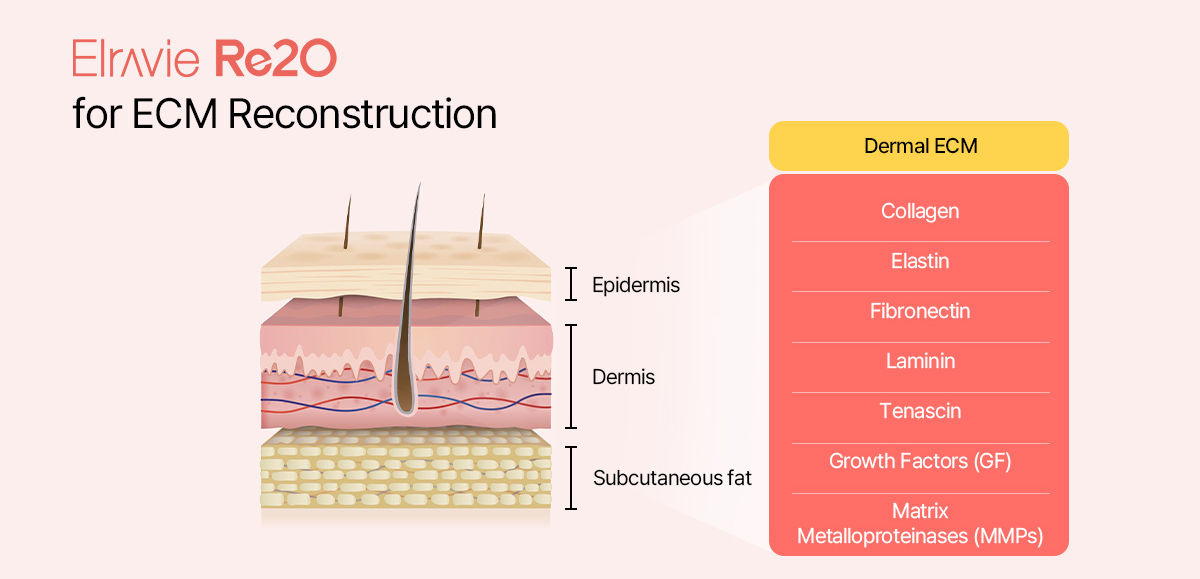 Elravie Re2O
for ECM Reconstruction

Epidermis

Dermis

Subcutaneous fat

Dermal ECM

Collagen

Elastin

Fibronectin

Laminin

Tenascin

Growth Factors (GF)

Matrix Metalloproteinases (MMPs)